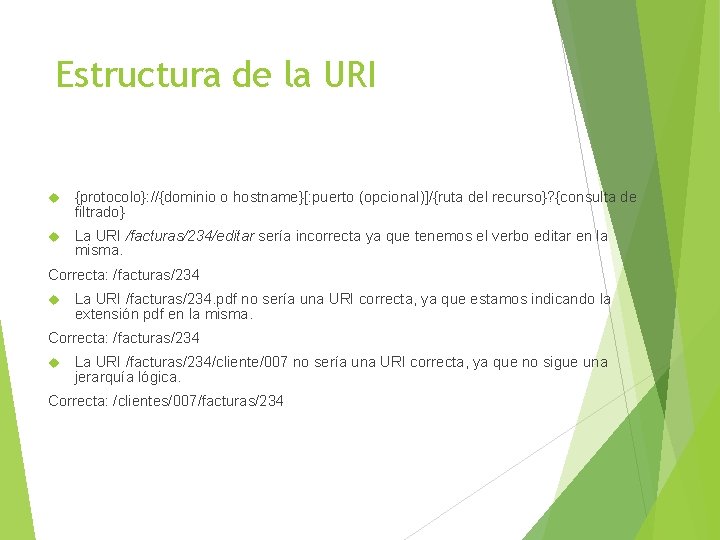 Estructura de la URI

{protocolo}://{dominio o hostname}[:puerto (opcional)]/{ruta del recurso}?{consulta de filtrado}

La URI /facturas/234/editar sería incorrecta ya que tenemos el verbo editar en la misma.

Correcta: /facturas/234

La URI /facturas/234.pdf no sería una URI correcta, ya que estamos indicando la extensión pdf en la misma.

Correcta: /facturas/234

La URI /facturas/234/cliente/007 no sería una URI correcta, ya que no sigue una jerarquía lógica.

Correcta: /clientes/007/facturas/234